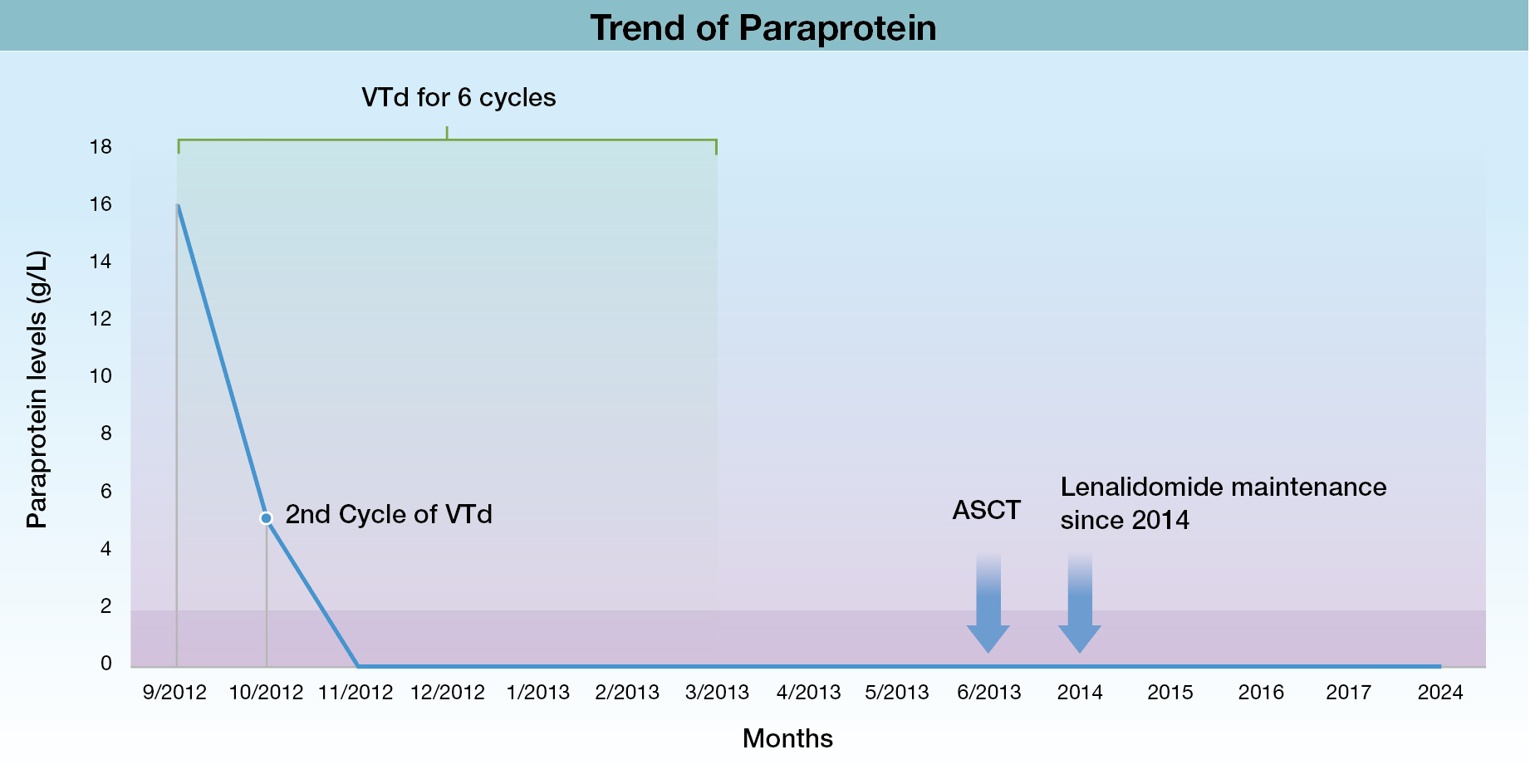 Trend of Paraprotein

VTd for 6 cycles

Paraprotein levels (g/L)

18
16
14
12
10
8
6
4
2
0

2nd Cycle of VTd

ASCT

Lenalidomide maintenance since 2014

9/2012 10/2012 11/2012 12/2012 1/2013 2/2013 3/2013 4/2013 5/2013 6/2013 2014 2015 2016 2017 2024

Months